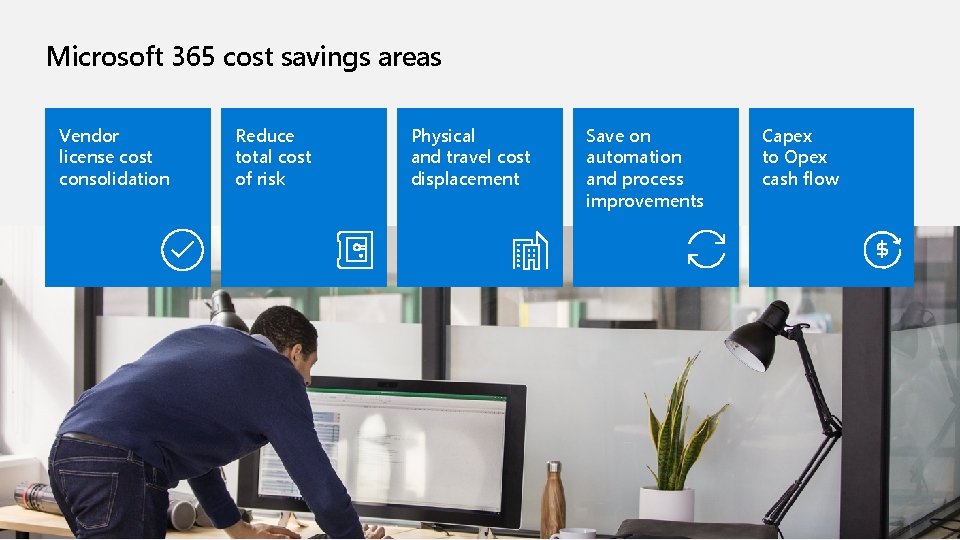 Microsoft 365 cost savings areas

Vendor license cost consolidation

Reduce total cost of risk

Physical and travel cost displacement

Save on automation and process improvements

Capex to Opex cash flow